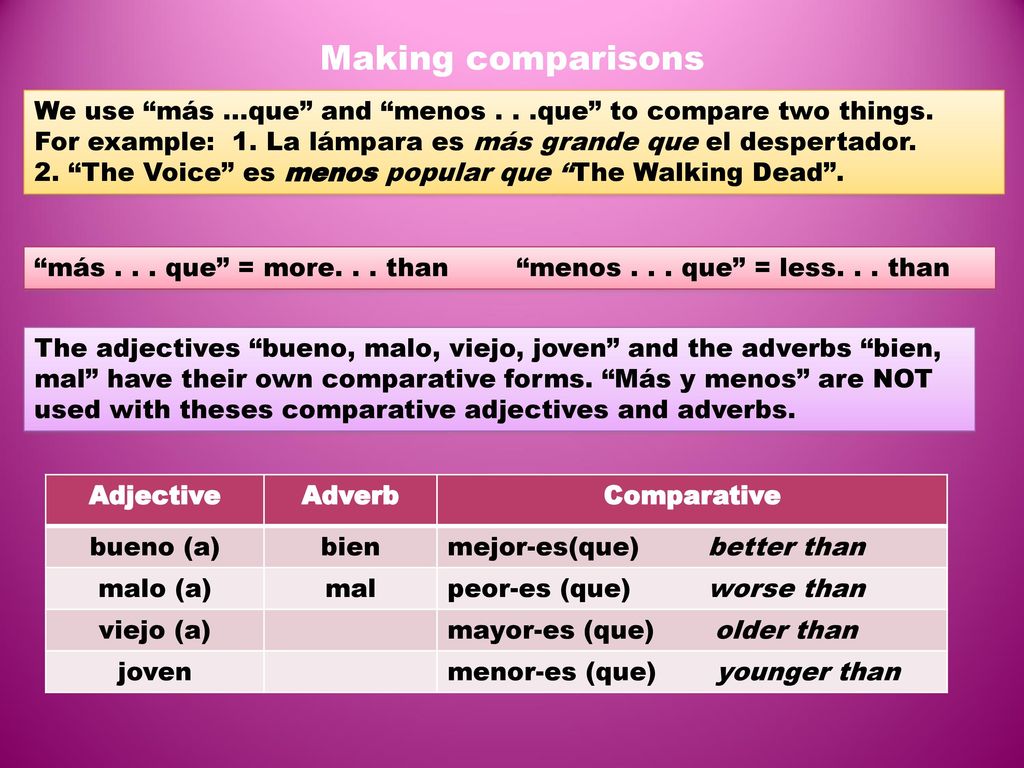 Making comparisons

We use “más …que” and “menos . . .que” to compare two things. For example: 1. La lámpara es más grande que el despertador.
2. “The Voice” es menos popular que “The Walking Dead”.

“más . . . que” = more. . . than “menos . . . que” = less. . . than

The adjectives “bueno, malo, viejo, joven” and the adverbs “bien, mal” have their own comparative forms. “Más y menos” are NOT used with theses comparative adjectives and adverbs.

| Adjective | Adverb | Comparative |
|---|---|---|
| bueno (a) | bien | mejor-es(que) better than |
| malo (a) | mal | peor-es (que) worse than |
| viejo (a) | | mayor-es (que) older than |
| joven | | menor-es (que) younger than |